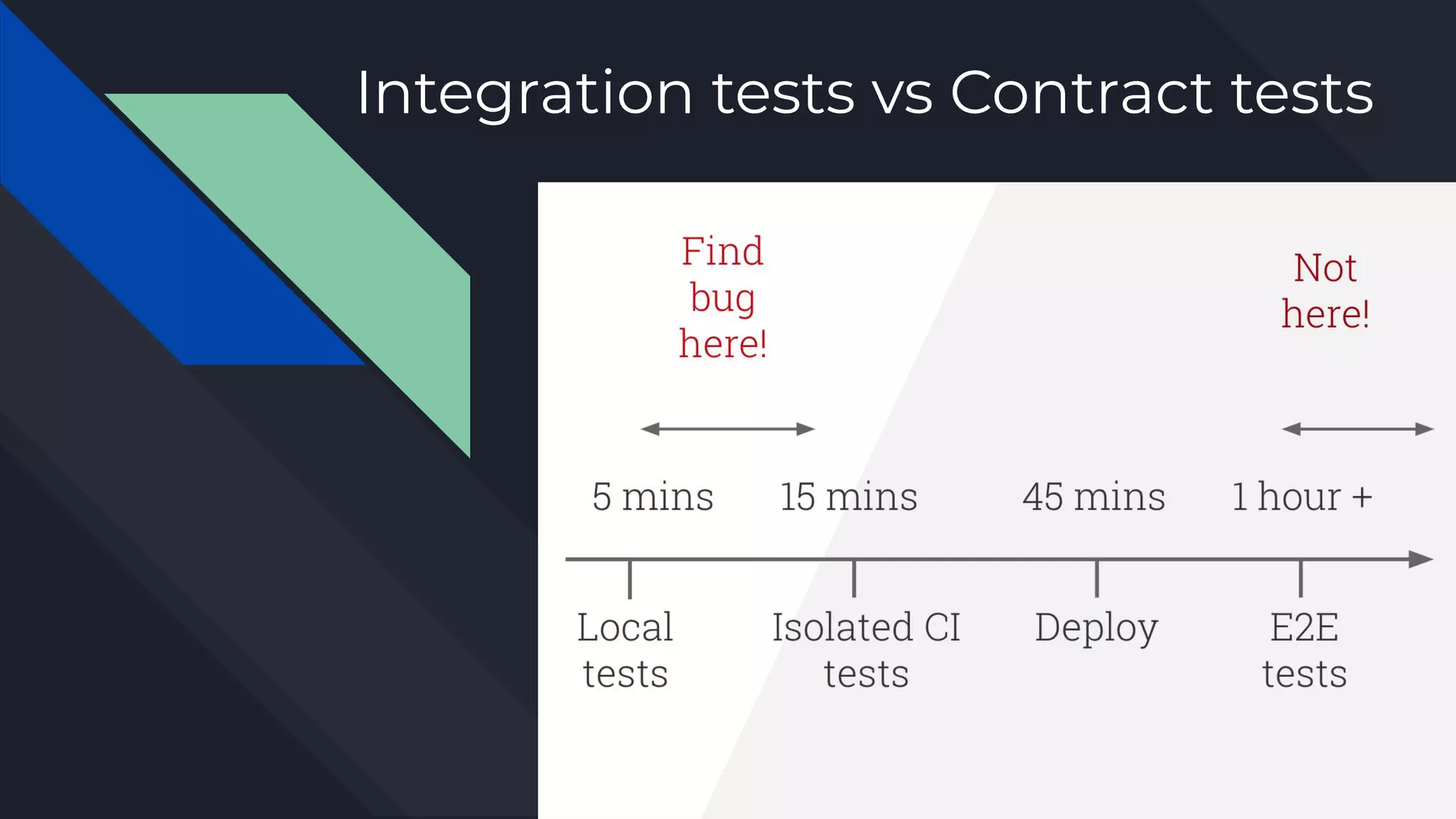 Integration tests vs Contract tests

Find bug here!

Not here!

5 mins

15 mins

45 mins

1 hour +

Local tests

Isolated CI tests

Deploy

E2E tests